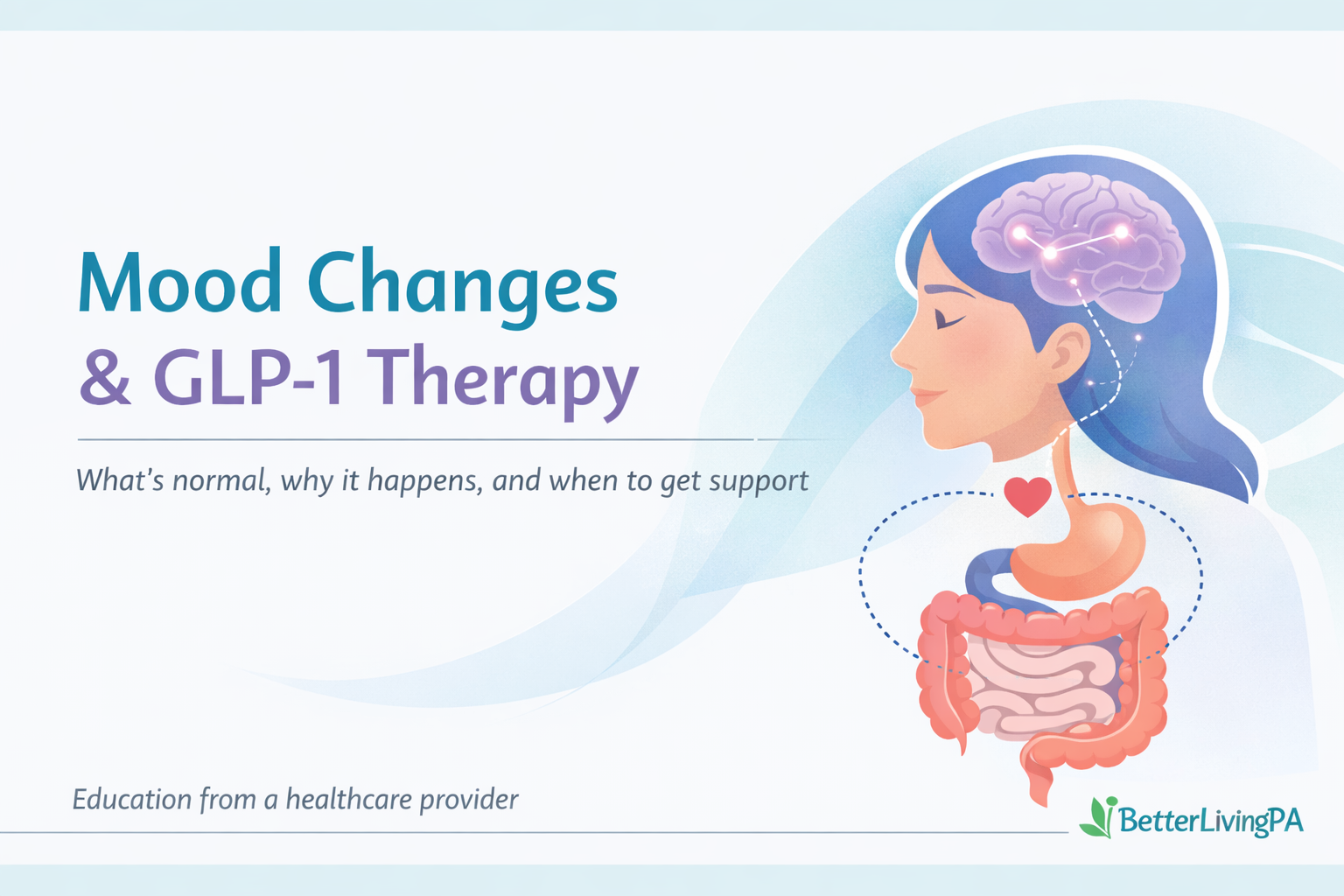 Mood Changes
& GLP-1 Therapy

What's normal, why it happens, and when to get support

Education from a healthcare provider

BetterLivingPA